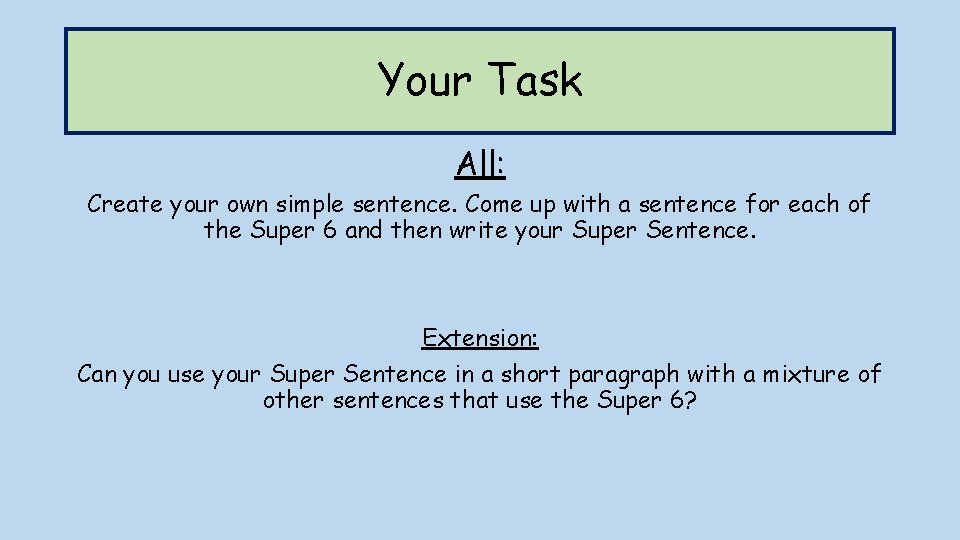 Your Task

All:

Create your own simple sentence. Come up with a sentence for each of the Super 6 and then write your Super Sentence.

Extension:

Can you use your Super Sentence in a short paragraph with a mixture of other sentences that use the Super 6?